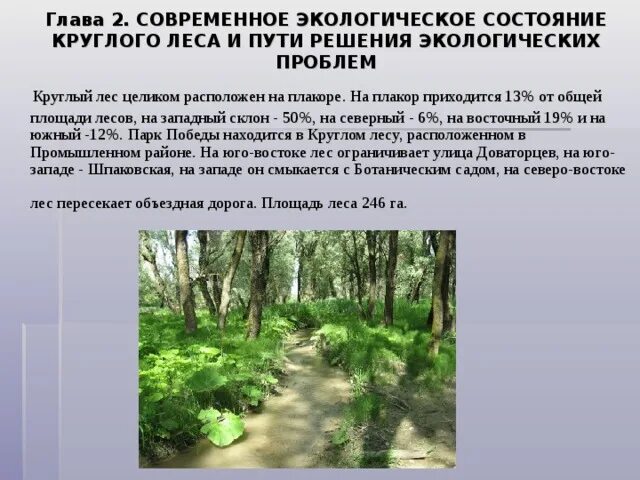 Глава 2. СОВРЕМЕННОЕ ЭКОЛОГИЧЕСКОЕ СОСТОЯНИЕ КРУГЛОГО ЛЕСА И ПУТИ РЕШЕНИЯ ЭКОЛОГИЧЕСКИХ ПРОБЛЕМ

Круглый лес целиком расположен на плакоре. На плакор приходится 13% от общей площади лесов, на западный склон - 50%, на северный - 6%, на восточный 19% и на южный -12%. Парк Победы находится в Круглом лесу, расположенном в Промышленном районе. На юго-востоке лес ограничивает улица Доваторцев, на юго-западе - Шпаковская, на западе он смыкается с Ботаническим садом, на северо-востоке

лес пересекает объездная дорога. Площадь леса 246 га.